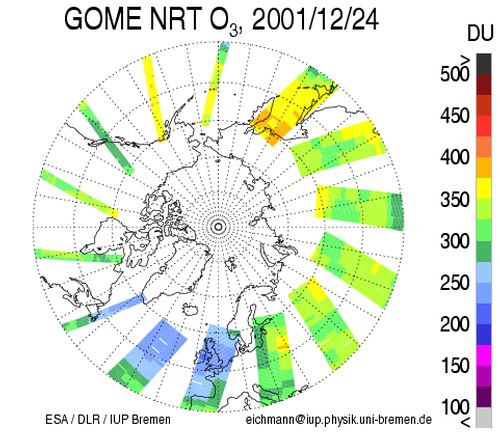 GOME NRT $O_3$, 2001/12/24

DU

>

500

450

400

350

300

250

200

150

100

<

ESA / DLR / IUP Bremen

eichmann@iup.physik.uni-bremen.de